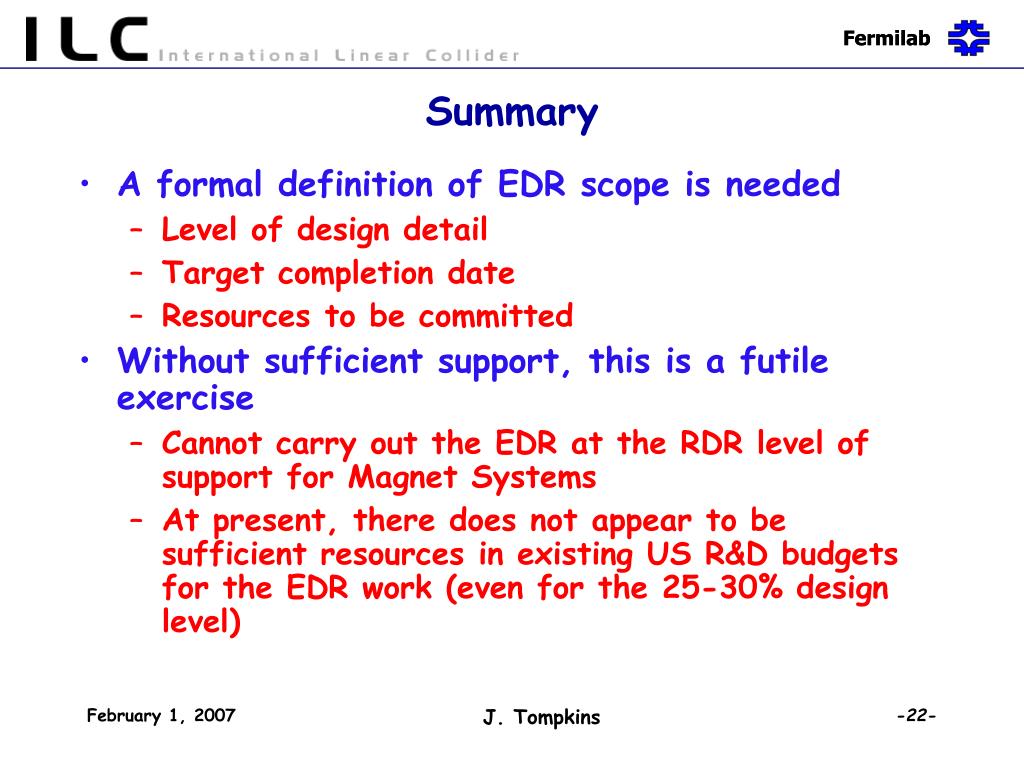 ILC International Linear Collider

Fermilab

Summary

• A formal definition of EDR scope is needed
 – Level of design detail
 – Target completion date
 – Resources to be committed
• Without sufficient support, this is a futile exercise
 – Cannot carry out the EDR at the RDR level of support for Magnet Systems
 – At present, there does not appear to be sufficient resources in existing US R&D budgets for the EDR work (even for the 25-30% design level)

February 1, 2007

J. Tompkins

-22-